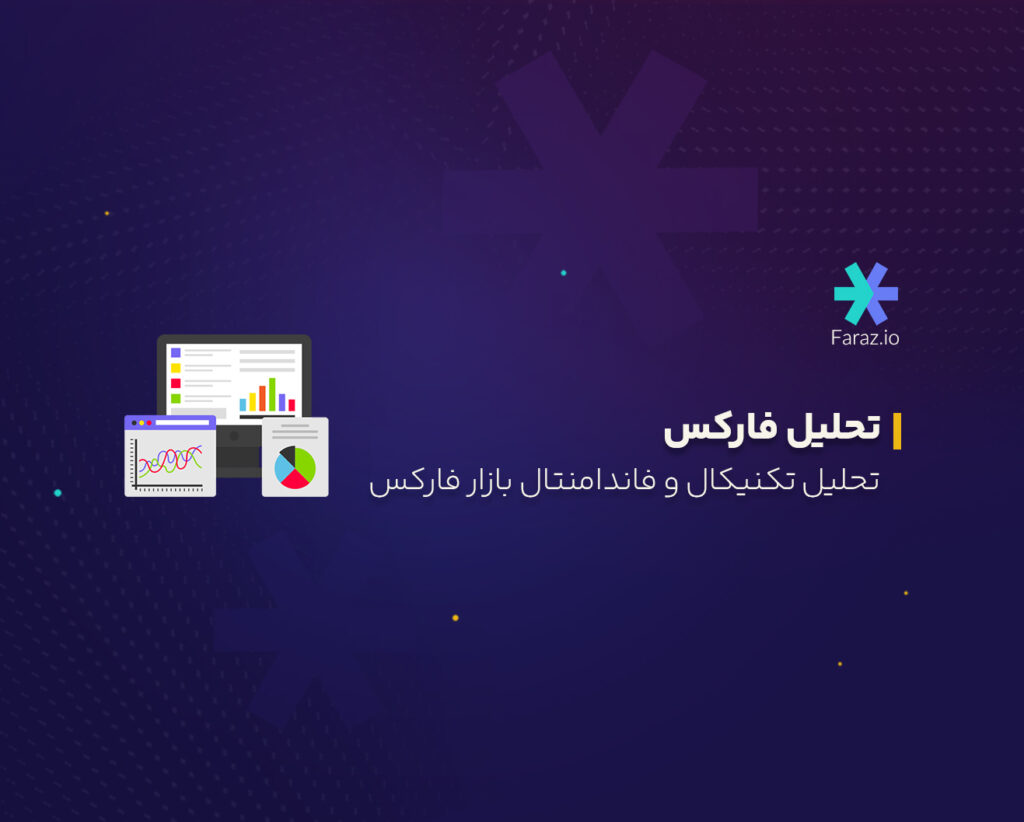 Faraz.io

تحلیل فارکس

تحلیل تکنیکال و فاندامنتال بازار فارکس